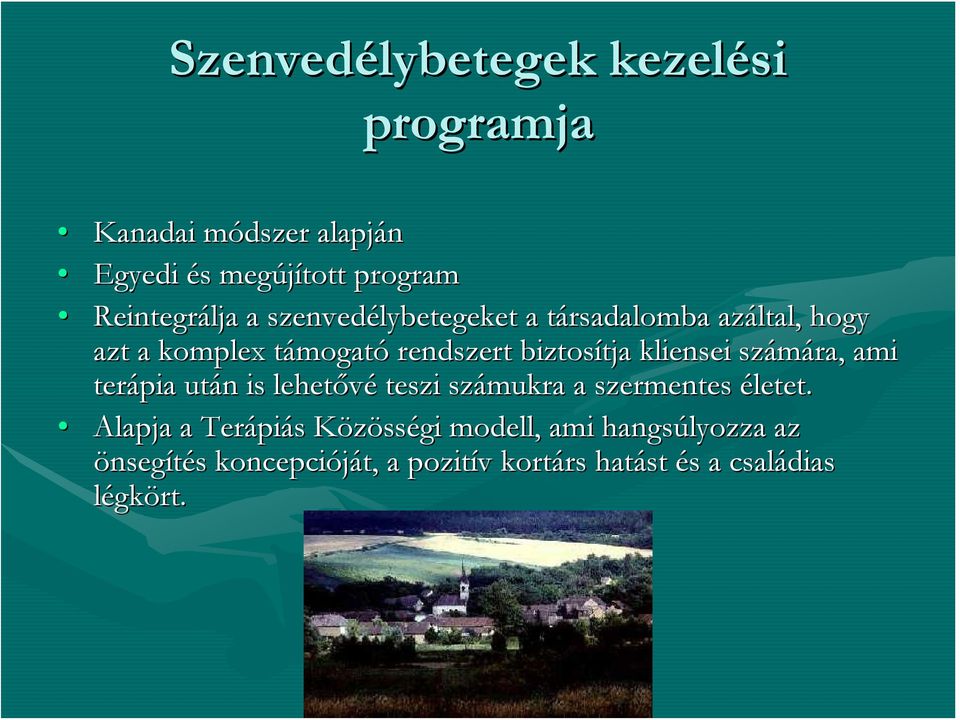 Szenvedélybetegek kezelési programja

• Kanadai módszer alapján
• Egyedi és megújított program
• Reintegrálja a szenvedélybetegeket a társadalomba azáltal, hogy azt a komplex támogató rendszert biztosítja kliensei számára, ami terápia után is lehetővé teszi számukra a szermentes életet.
• Alapja a Terápiás Közösségi modell, ami hangsúlyozza az önsegítés koncepcióját, a pozitív kortárs hatást és a családias légkört.